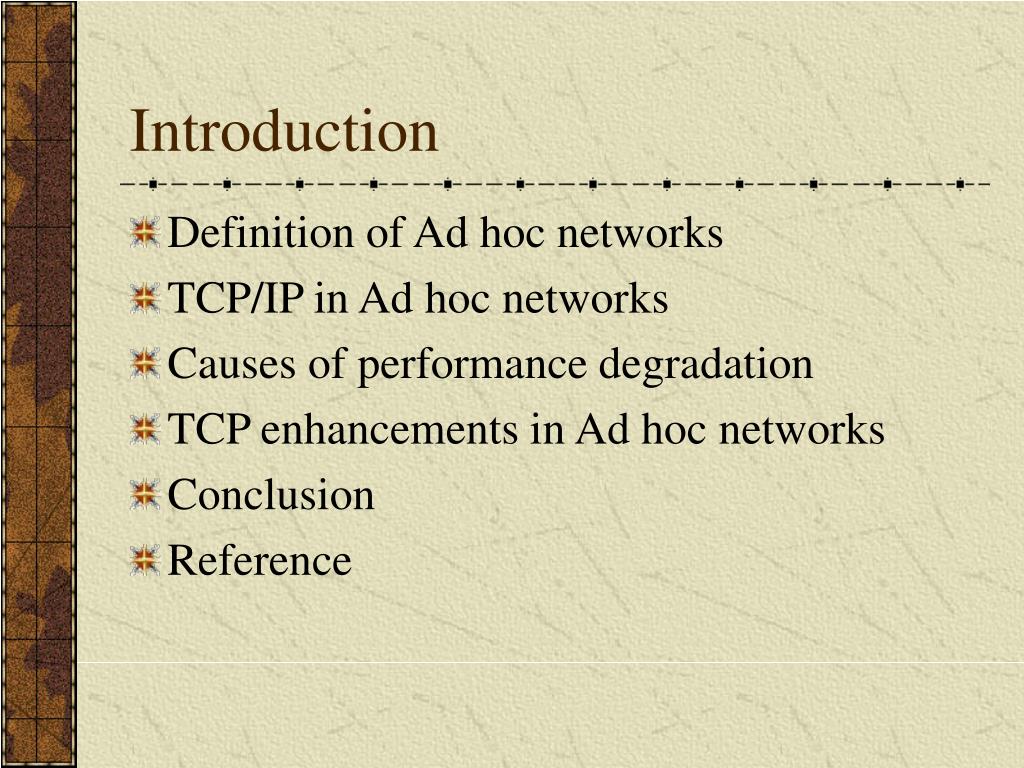 Introduction

Definition of Ad hoc networks
TCP/IP in Ad hoc networks
Causes of performance degradation
TCP enhancements in Ad hoc networks
Conclusion
Reference